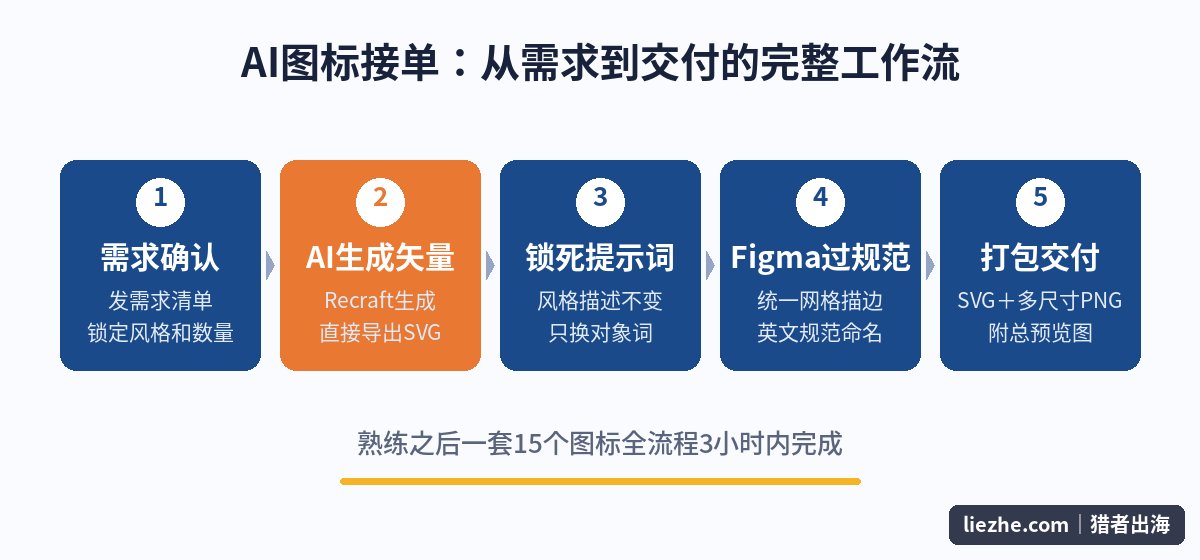 AI图标接单：从需求到交付的完整工作流

1
需求确认
发需求清单
锁定风格和数量

2
AI生成矢量
Recraft生成
直接导出SVG

3
锁死提示词
风格描述不变
只换对象词

4
Figma过规范
统一网格描边
英文规范命名

5
打包交付
SVG＋多尺寸PNG
附总预览图

熟练之后一套15个图标全流程3小时内完成

liezhe.com | 猎者出海